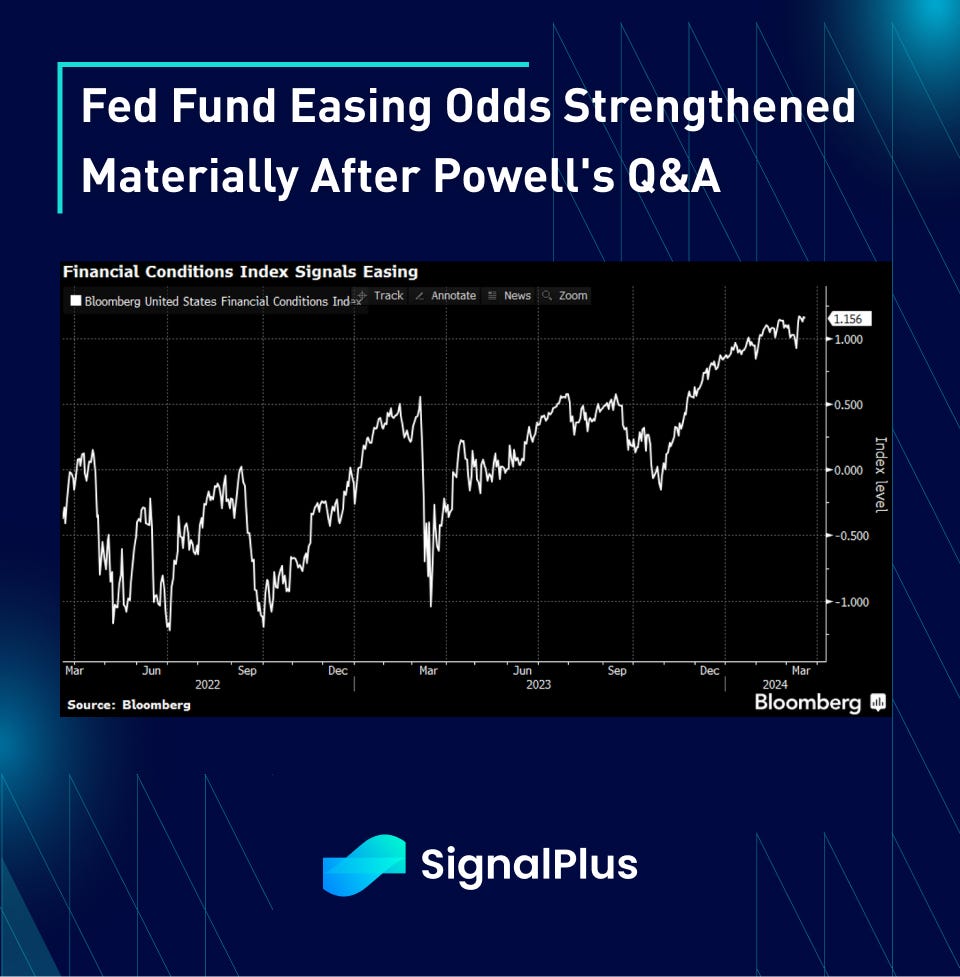 Fed Fund Easing Odds Strengthened Materially After Powell's Q&A

Financial Conditions Index Signals Easing

Bloomberg United States Financial Conditions Ind

Track Annotate News Zoom

1.156
1.000
0.500
0.000
-0.500
-1.000

Index level

Mar Jun Sep Dec Mar Jun Sep Dec Mar
2022 2023 2024

Source: Bloomberg

Bloomberg

SignalPlus